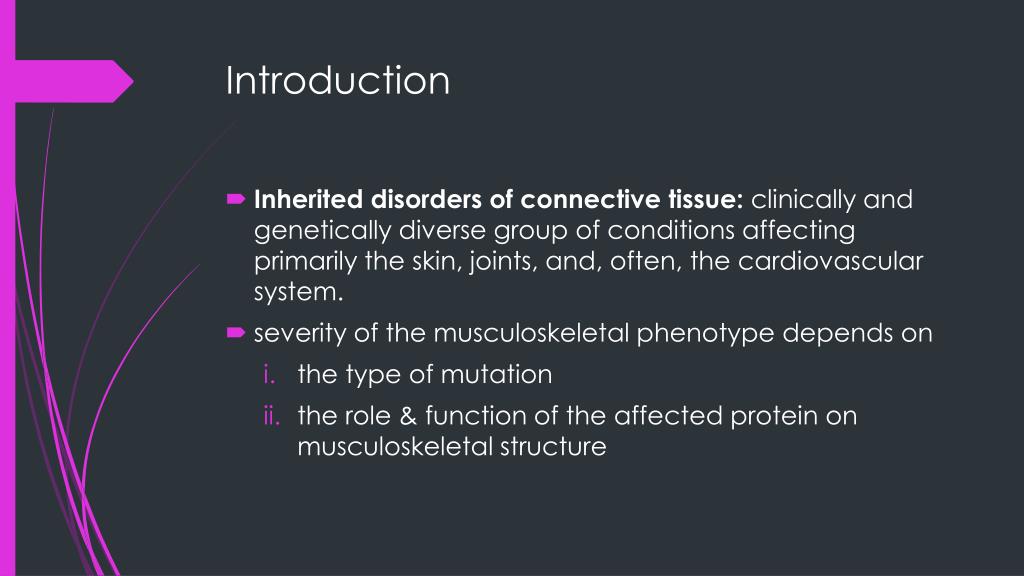 Introduction

Inherited disorders of connective tissue: clinically and genetically diverse group of conditions affecting primarily the skin, joints, and, often, the cardiovascular system.

severity of the musculoskeletal phenotype depends on

i. the type of mutation

ii. the role & function of the affected protein on musculoskeletal structure